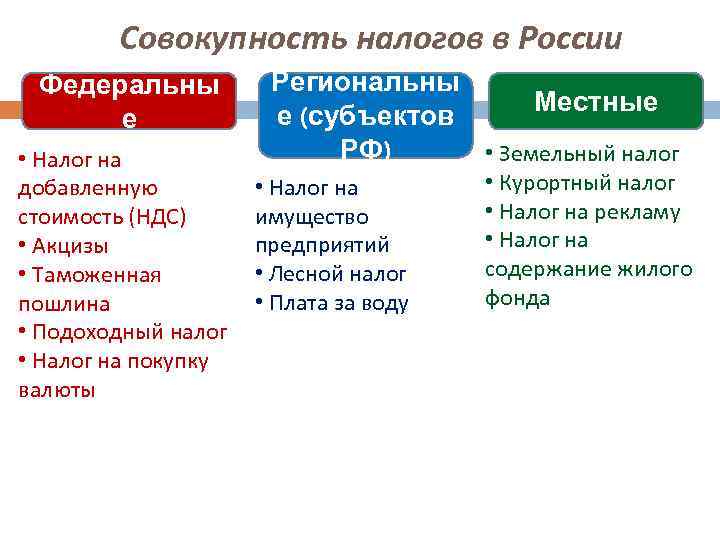 Совокупность налогов в России

Федеральные

• Налог на добавленную стоимость (НДС)
• Акцизы
• Таможенная пошлина
• Подоходный налог
• Налог на покупку валюты

Региональные (субъектов РФ)

• Налог на имущество предприятий
• Лесной налог
• Плата за воду

Местные

• Земельный налог
• Курортный налог
• Налог на рекламу
• Налог на содержание жилого фонда